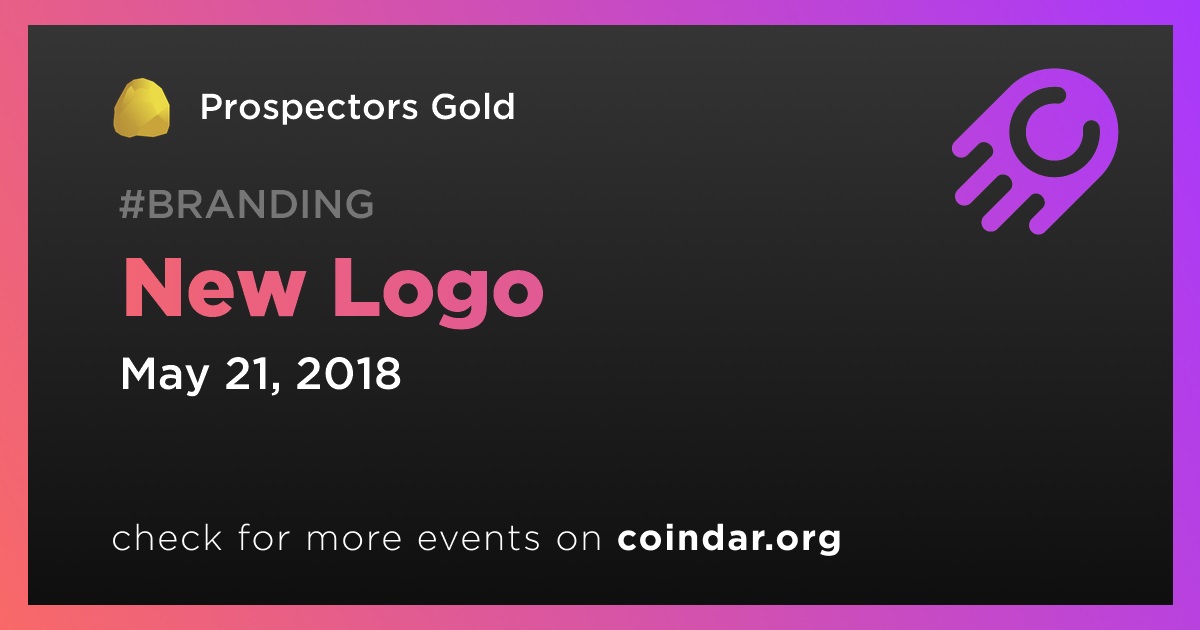 Prospectors Gold

#BRANDING

New Logo

May 21, 2018

check for more events on coindar.org